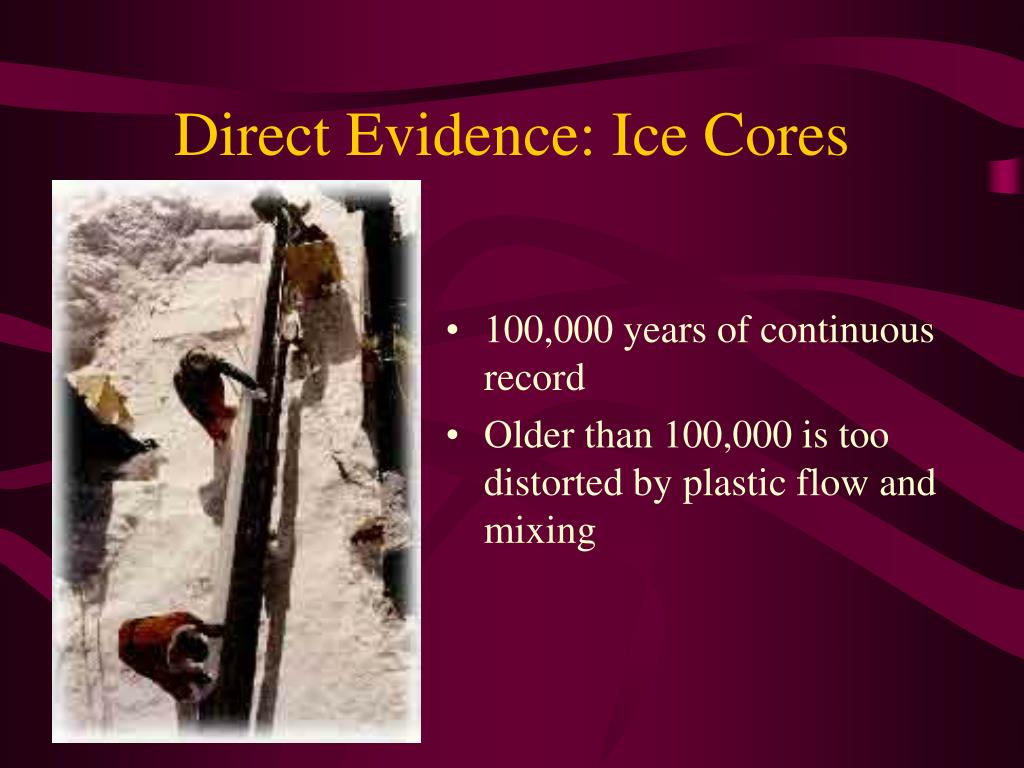 Direct Evidence: Ice Cores

• 100,000 years of continuous record
• Older than 100,000 is too distorted by plastic flow and mixing